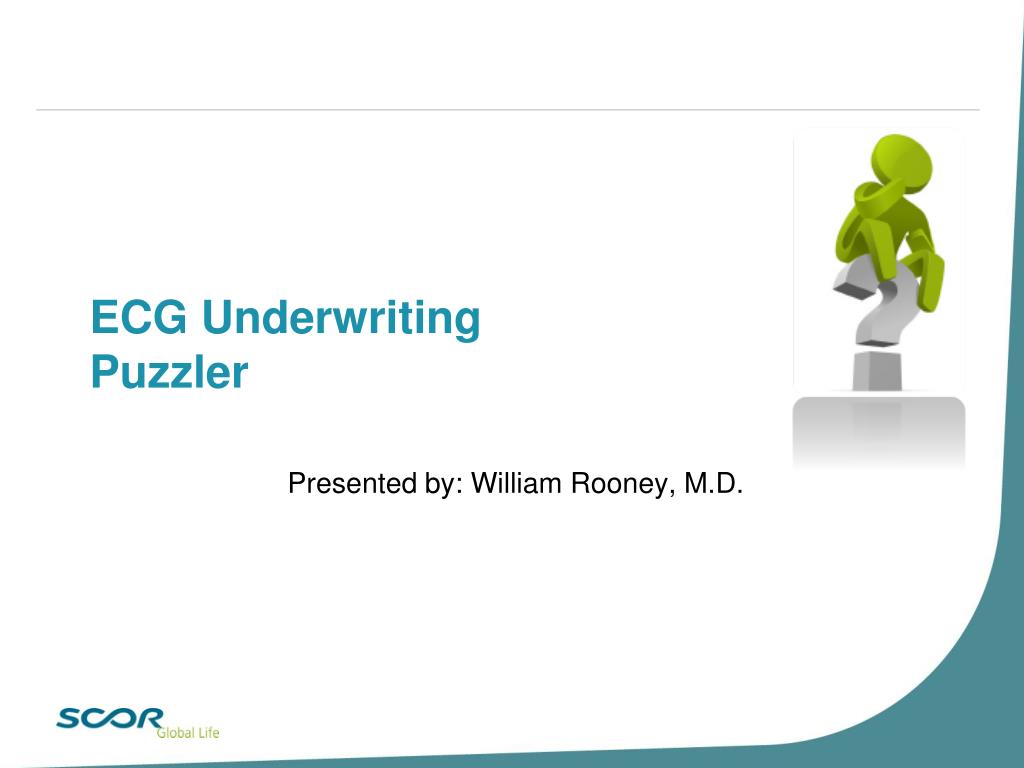 ECG Underwriting Puzzler

Presented by: William Rooney, M.D.

SCOR Global Life